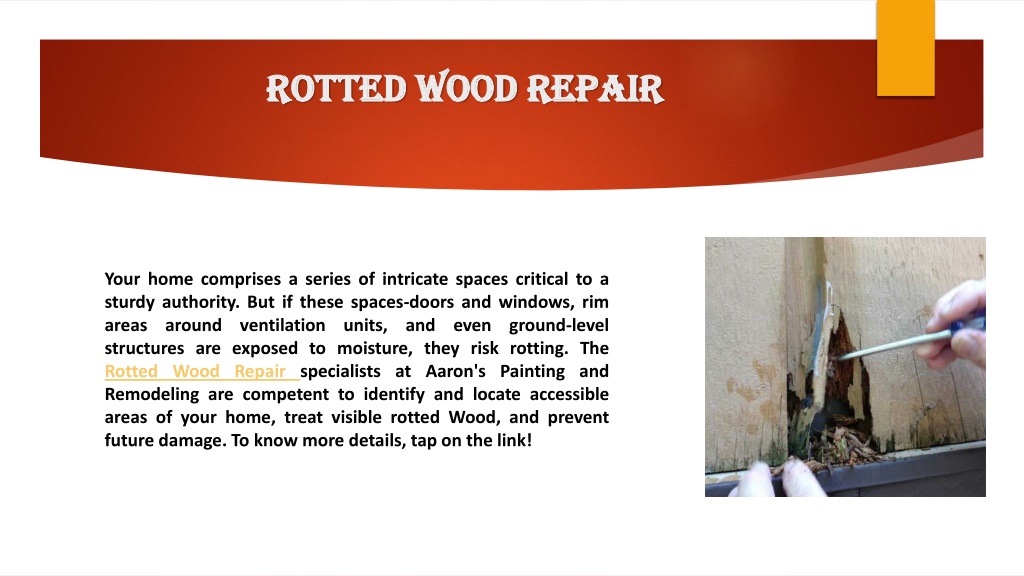 ROTTED WOOD REPAIR

Your home comprises a series of intricate spaces critical to a sturdy authority. But if these spaces-doors and windows, rim areas around ventilation units, and even ground-level structures are exposed to moisture, they risk rotting. The Rotted Wood Repair specialists at Aaron's Painting and Remodeling are competent to identify and locate accessible areas of your home, treat visible rotted Wood, and prevent future damage. To know more details, tap on the link!